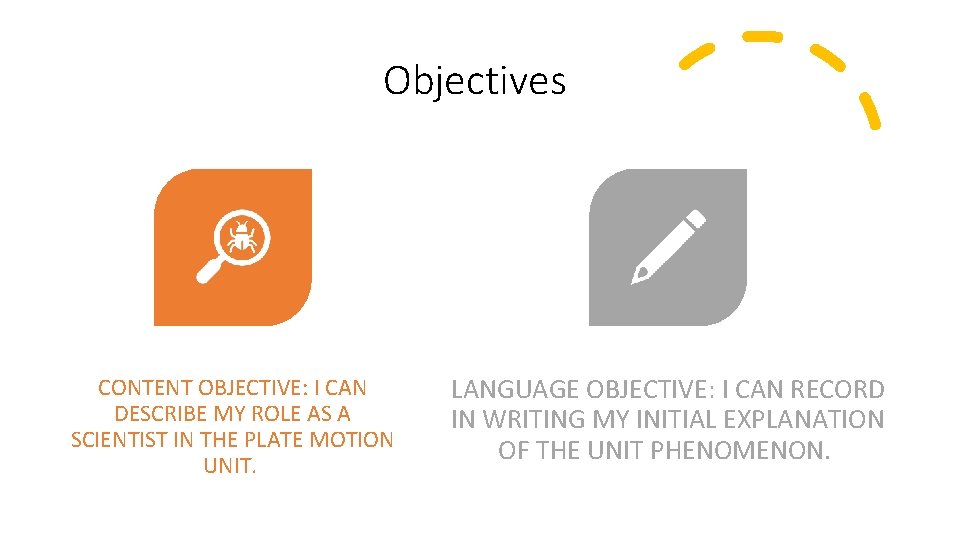 Objectives

CONTENT OBJECTIVE: I CAN DESCRIBE MY ROLE AS A SCIENTIST IN THE PLATE MOTION UNIT.

LANGUAGE OBJECTIVE: I CAN RECORD IN WRITING MY INITIAL EXPLANATION OF THE UNIT PHENOMENON.